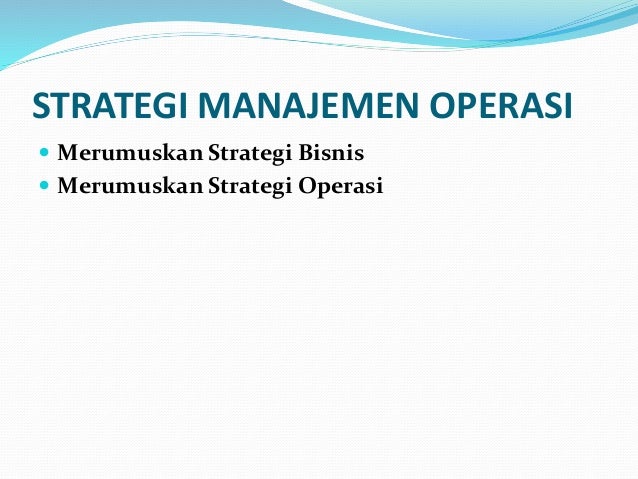 STRATEGI MANAJEMEN OPERASI

- Merumuskan Strategi Bisnis
- Merumuskan Strategi Operasi